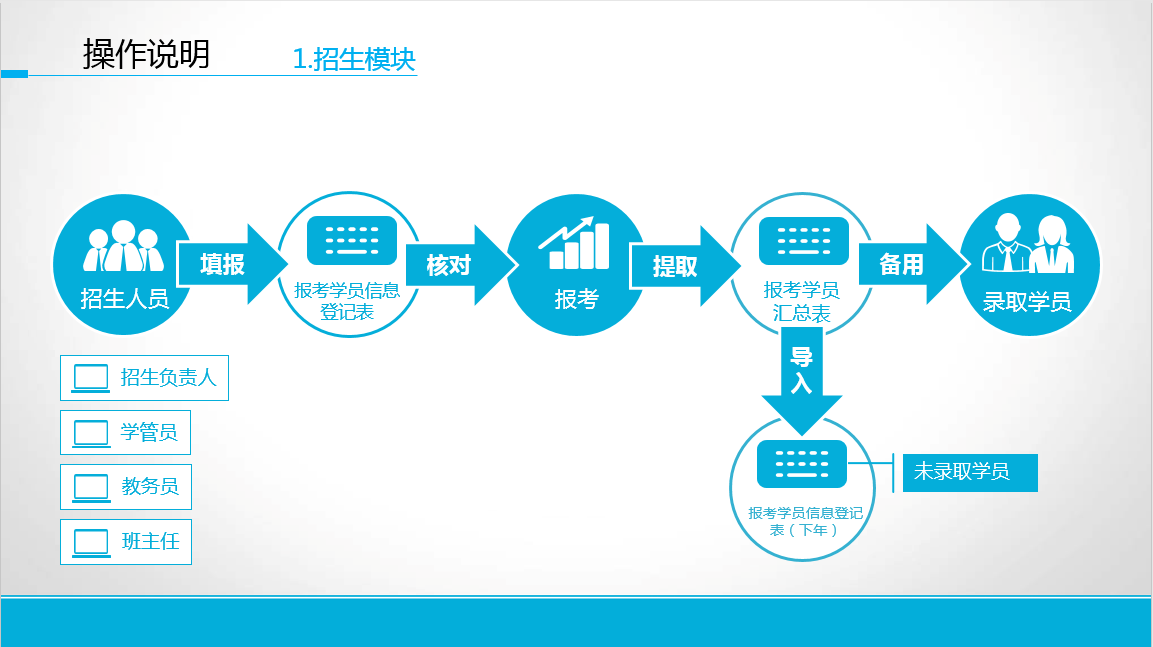 操作说明

1.招生模块

招生人员

填报

报考学员信息登记表

核对

报考

提取

报考学员汇总表

备用

录取学员

导入

报考学员信息登记表（下年）

未录取学员

招生负责人

学管员

教务员

班主任